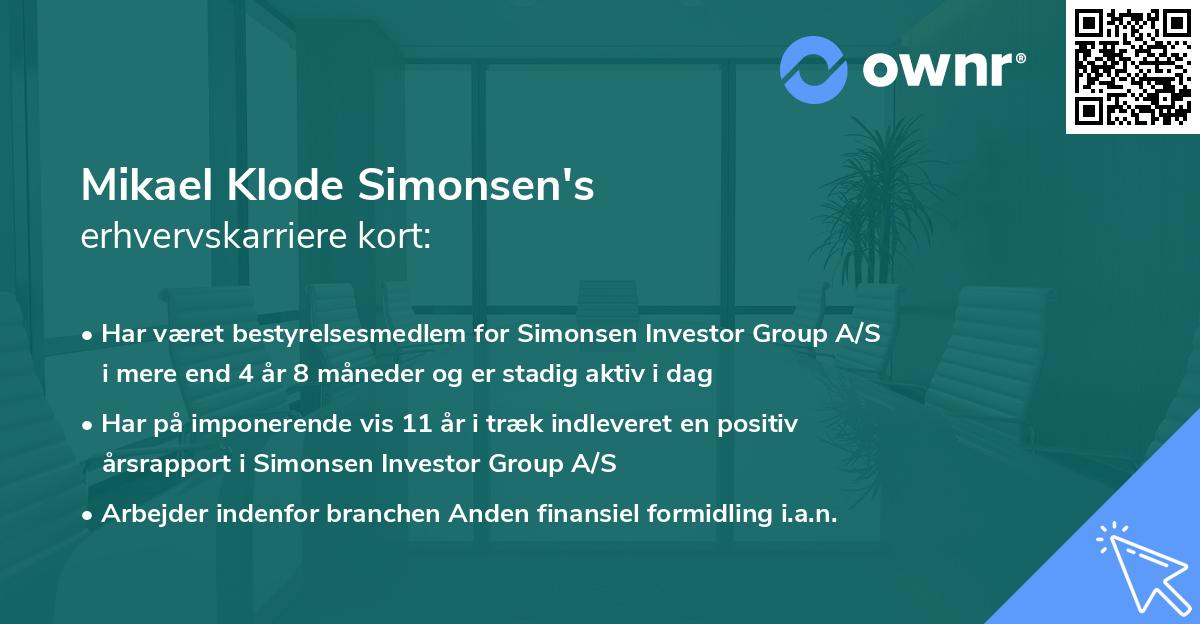 ownr®

Mikael Klode Simonsen's
erhvervskarriere kort:

• Har været bestyrelsesmedlem for Simonsen Investor Group A/S i mere end 4 år 8 måneder og er stadig aktiv i dag

• Har på imponerende vis 11 år i træk indleveret en positiv årsrapport i Simonsen Investor Group A/S

• Arbejder indenfor branchen Anden finansiel formidling i.a.n.